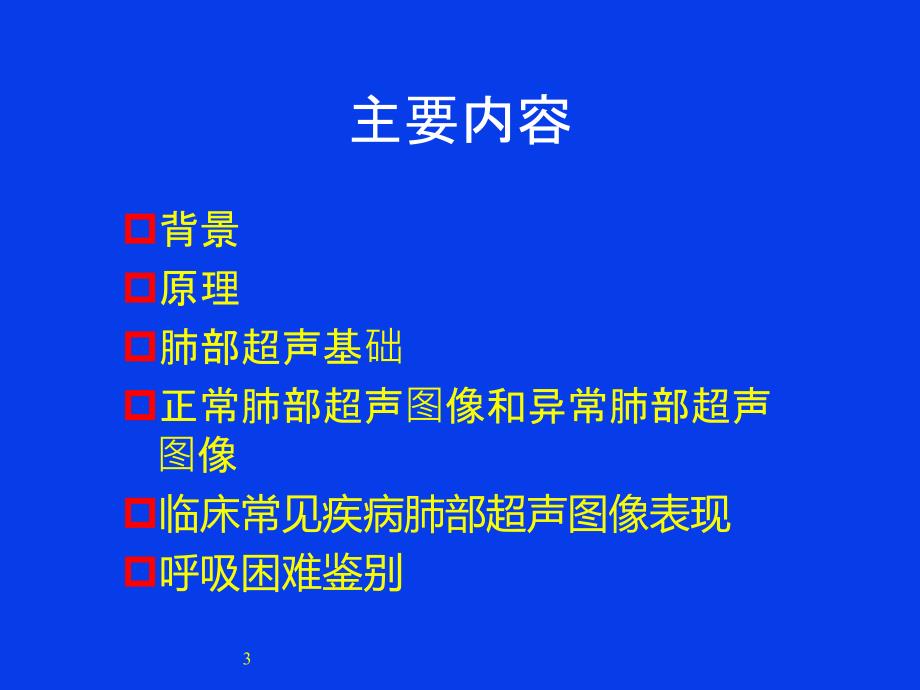 主要内容

背景

原理

肺部超声基础

正常肺部超声图像和异常肺部超声图像

临床常见疾病肺部超声图像表现

呼吸困难鉴别

3